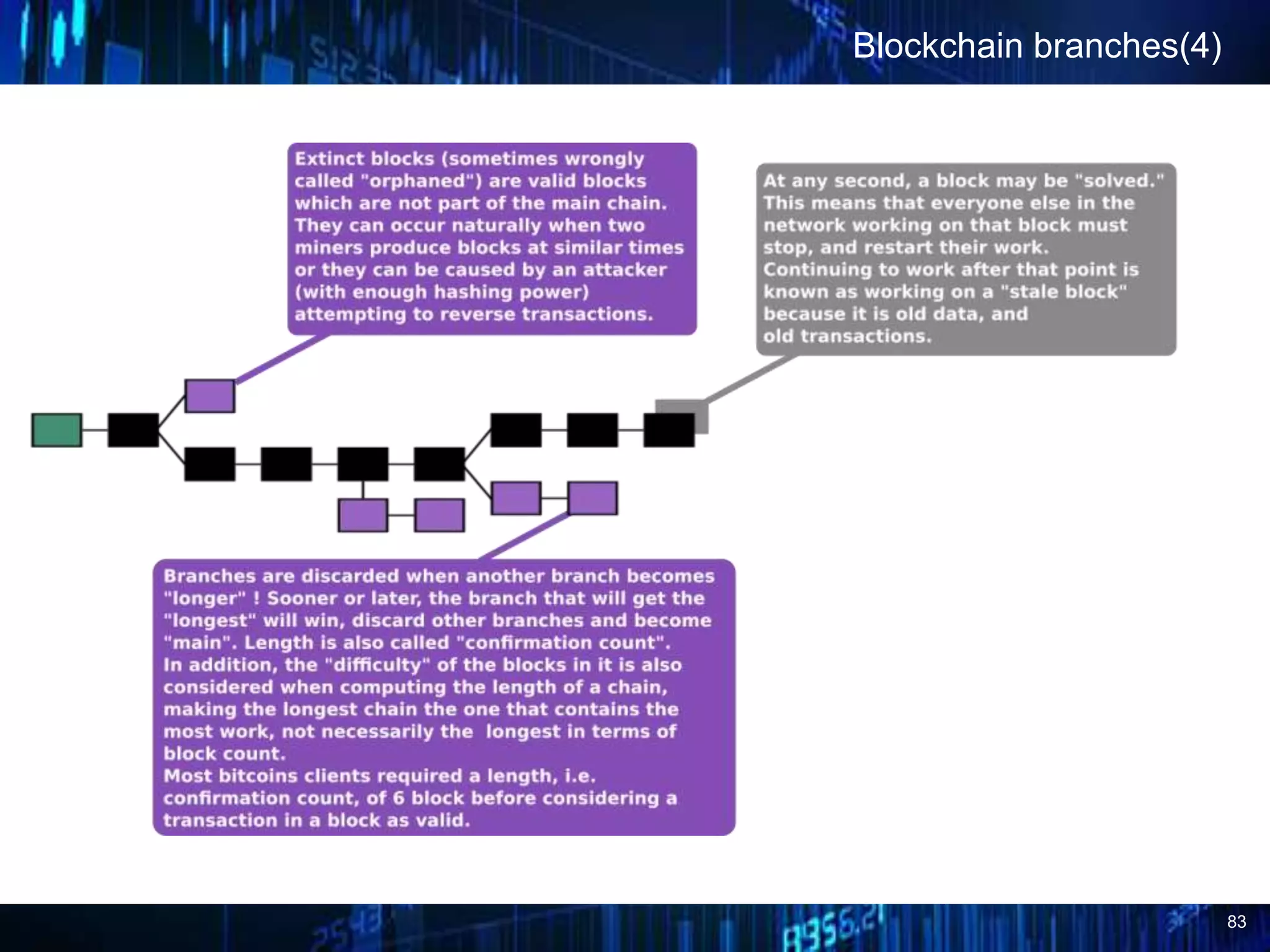 Blockchain branches(4)

Extinct blocks (sometimes wrongly called "orphaned") are valid blocks which are not part of the main chain. They can occur naturally when two miners produce blocks at similar times or they can be caused by an attacker (with enough hashing power) attempting to reverse transactions.

At any second, a block may be "solved." This means that everyone else in the network working on that block must stop, and restart their work. Continuing to work after that point is known as working on a "stale block" because it is old data, and old transactions.

Branches are discarded when another branch becomes "longer" ! Sooner or later, the branch that will get the "longest" will win, discard other branches and become "main". Length is also called "confirmation count". In addition, the "difficulty" of the blocks in it is also considered when computing the length of a chain, making the longest chain the one that contains the most work, not necessarily the longest in terms of block count.
Most bitcoins clients required a length, i.e. confirmation count, of 6 block before considering a transaction in a block as valid.

83